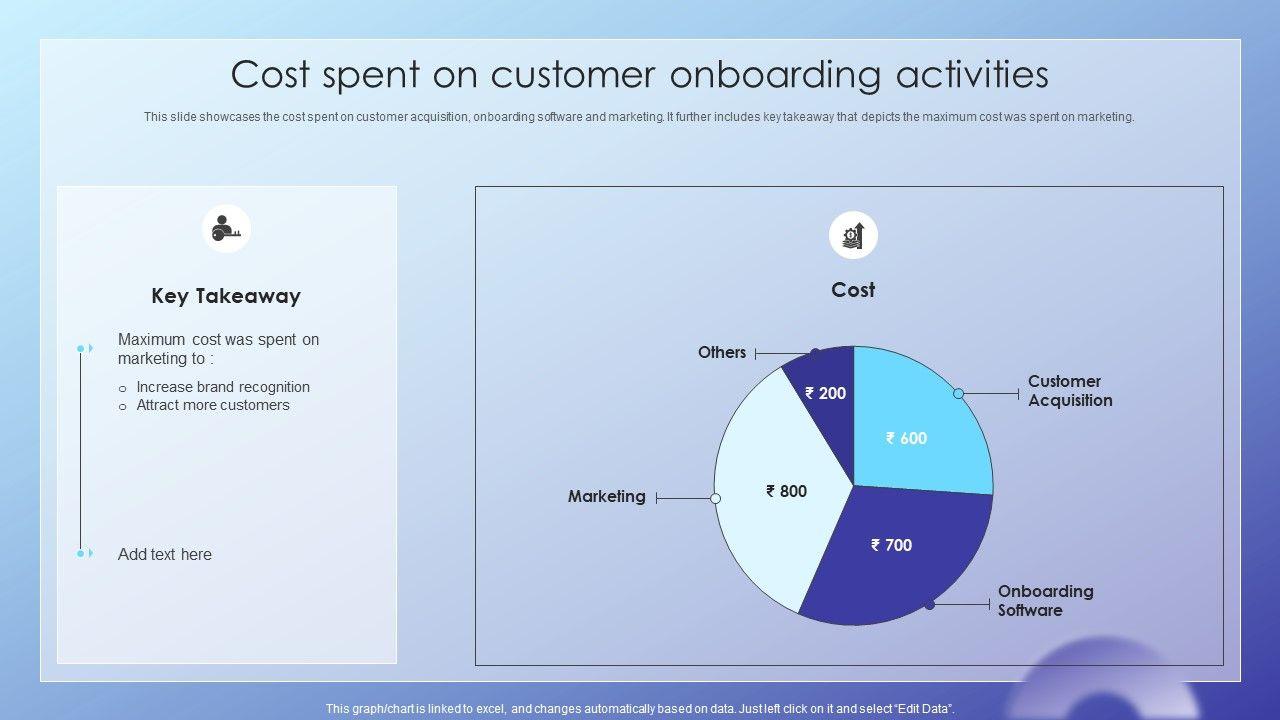 Cost spent on customer onboarding activities

This slide showcases the cost spent on customer acquisition, onboarding software and marketing. It further includes key takeaway that depicts the maximum cost was spent on marketing.

Key Takeaway

Maximum cost was spent on marketing to :

o Increase brand recognition
o Attract more customers

Add text here

Cost

Others
₹ 200
Customer Acquisition
₹ 600
Marketing
₹ 800
₹ 700
Onboarding Software

This graph/chart is linked to excel, and changes automatically based on data. Just left click on it and select "Edit Data".